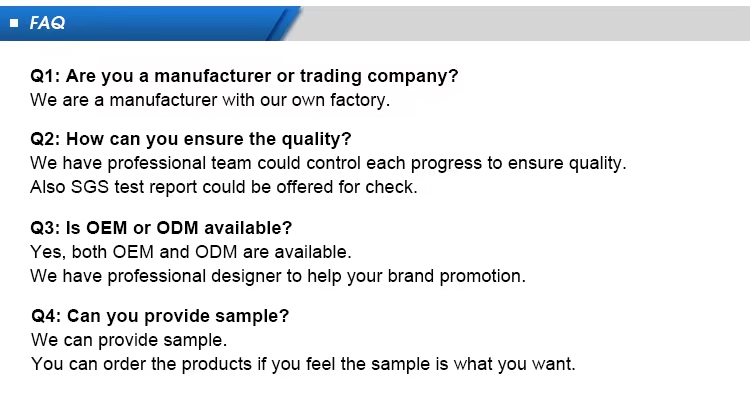 FAQ

Q1: Are you a manufacturer or trading company?
We are a manufacturer with our own factory.

Q2: How can you ensure the quality?
We have professional team could control each progress to ensure quality.
Also SGS test report could be offered for check.

Q3: Is OEM or ODM available?
Yes, both OEM and ODM are available.
We have professional designer to help your brand promotion.

Q4: Can you provide sample?
We can provide sample.
You can order the products if you feel the sample is what you want.